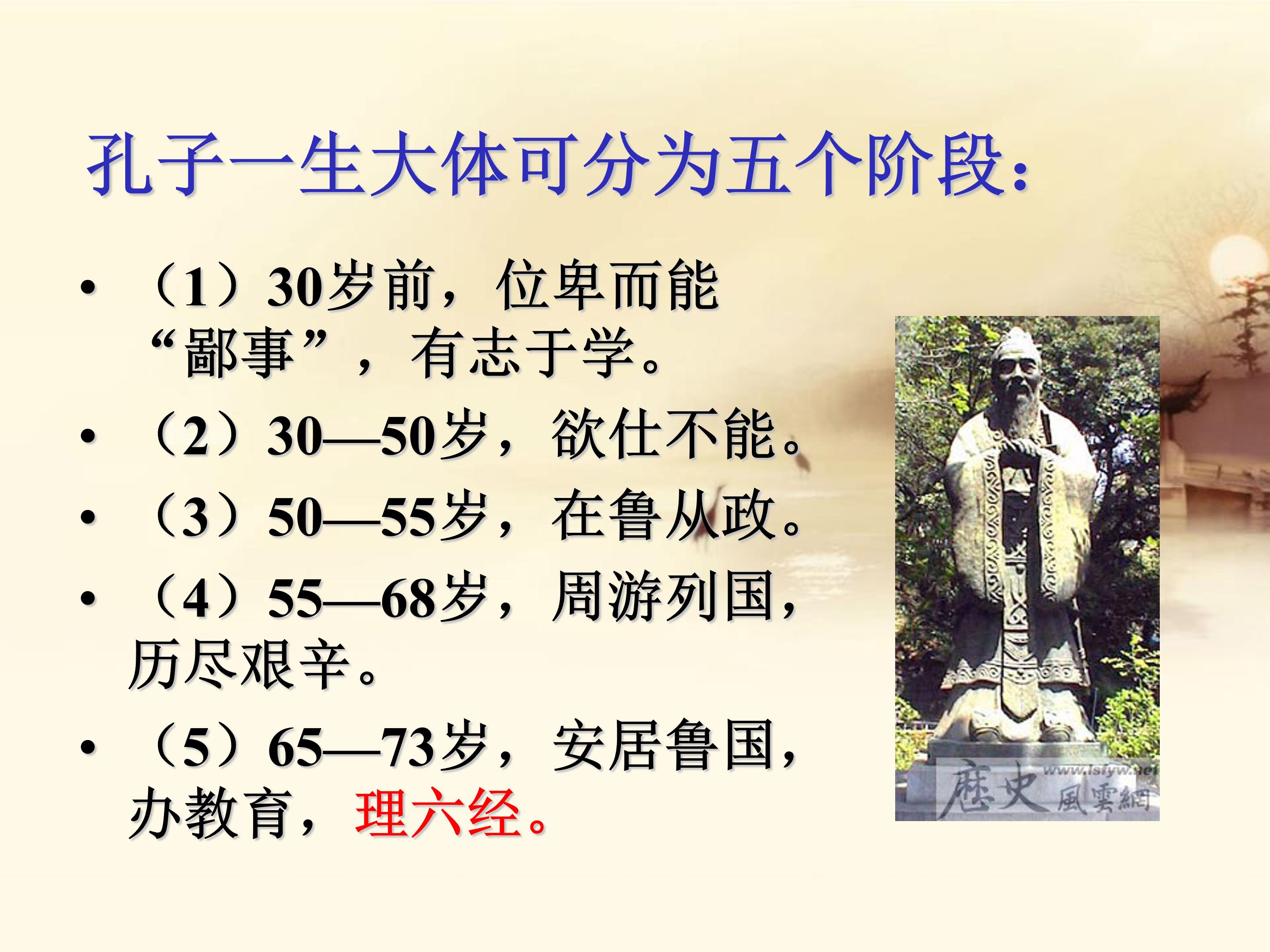 孔子一生大体可分为五个阶段:

• （1）30岁前，位卑而能“鄙事”，有志于学。

• （2）30—50岁，欲仕不能。

• （3）50—55岁，在鲁从政。

• （4）55—68岁，周游列国，历尽艰辛。

• （5）65—73岁，安居鲁国，办教育，理六经。

www.lsfyw.net
歷史風雲網